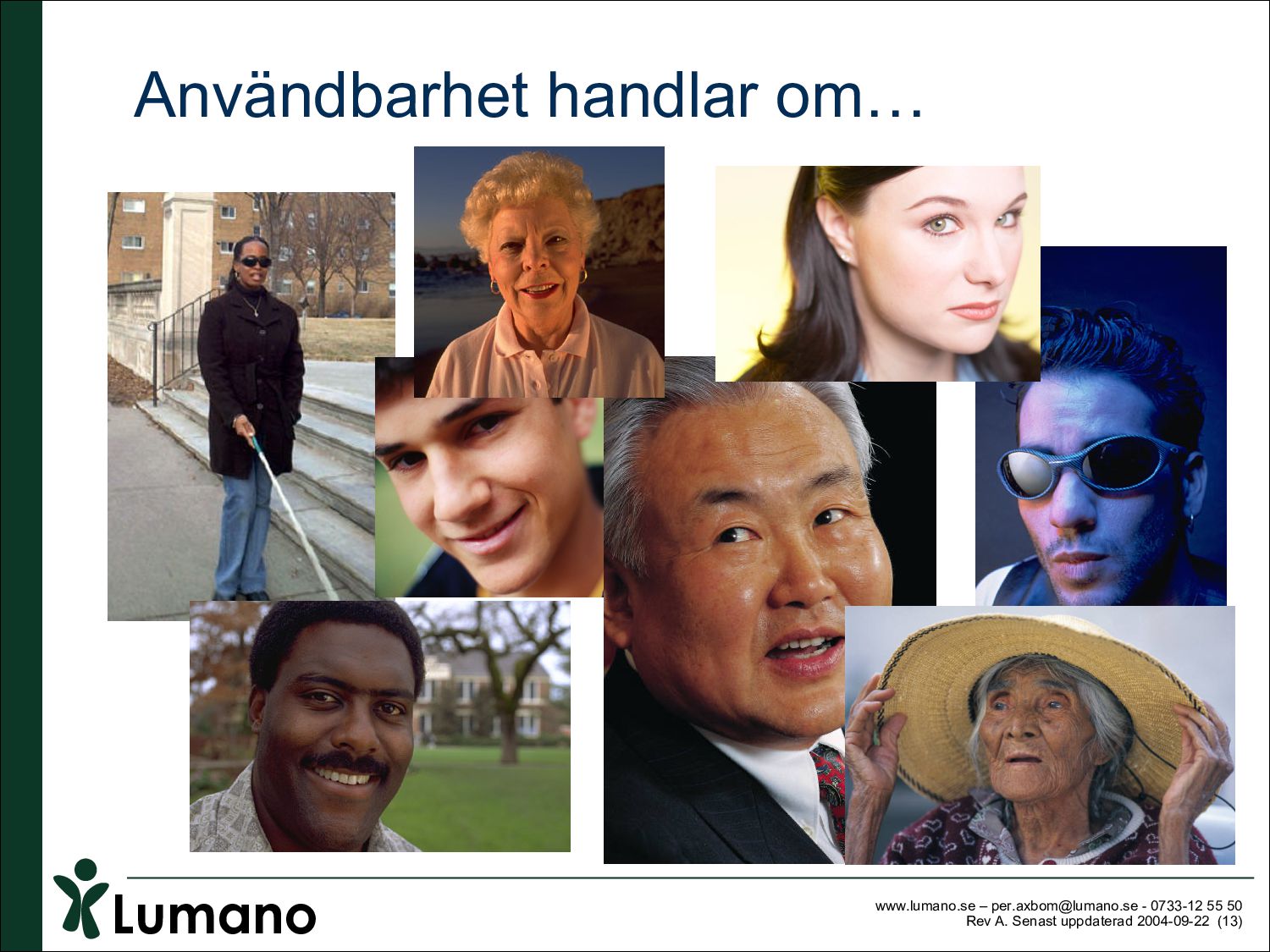 Användbarhet handlar om…

Lumano

www.lumano.se – per.axbom@lumano.se - 0733-12 55 50
Rev A. Senast uppdaterad 2004-09-22 (13)